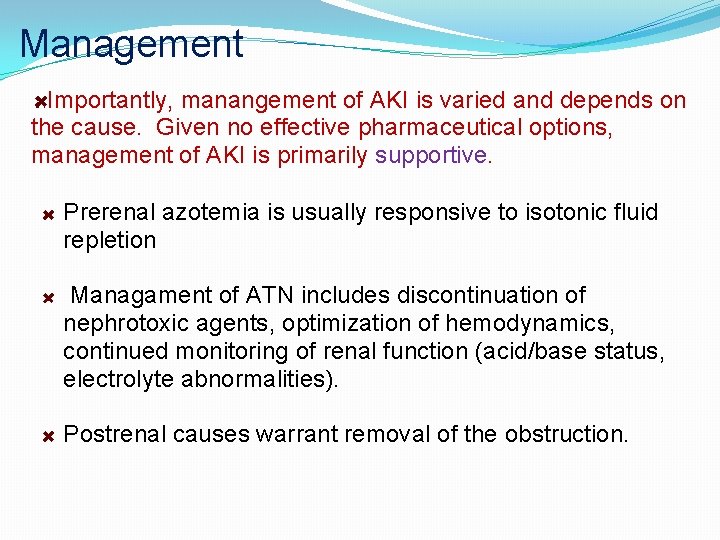 Management

Importantly, manangement of AKI is varied and depends on the cause. Given no effective pharmaceutical options, management of AKI is primarily supportive.

Prerenal azotemia is usually responsive to isotonic fluid repletion

Managament of ATN includes discontinuation of nephrotoxic agents, optimization of hemodynamics, continued monitoring of renal function (acid/base status, electrolyte abnormalities).

Postrenal causes warrant removal of the obstruction.